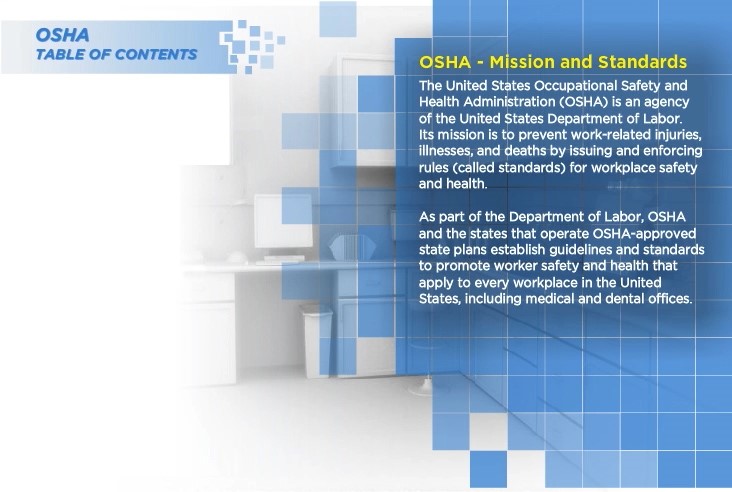 OSHA
TABLE OF CONTENTS

OSHA - Mission and Standards

The United States Occupational Safety and Health Administration (OSHA) is an agency of the United States Department of Labor. Its mission is to prevent work-related injuries, illnesses, and deaths by issuing and enforcing rules (called standards) for workplace safety and health.

As part of the Department of Labor, OSHA and the states that operate OSHA-approved state plans establish guidelines and standards to promote worker safety and health that apply to every workplace in the United States, including medical and dental offices.